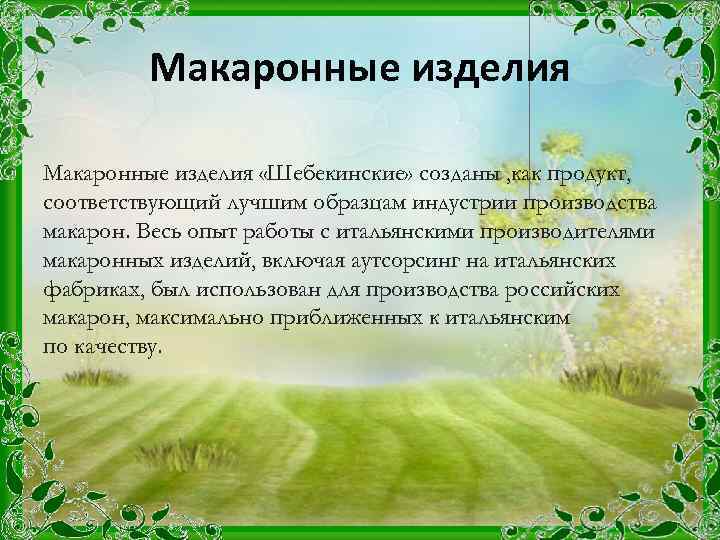 Макаронные изделия

Макаронные изделия «Шебекинские» созданы ,как продукт, соответствующий лучшим образцам индустрии производства макарон. Весь опыт работы с итальянскими производителями макаронных изделий, включая аутсорсинг на итальянских фабриках, был использован для производства российских макарон, максимально приближенных к итальянским по качеству.